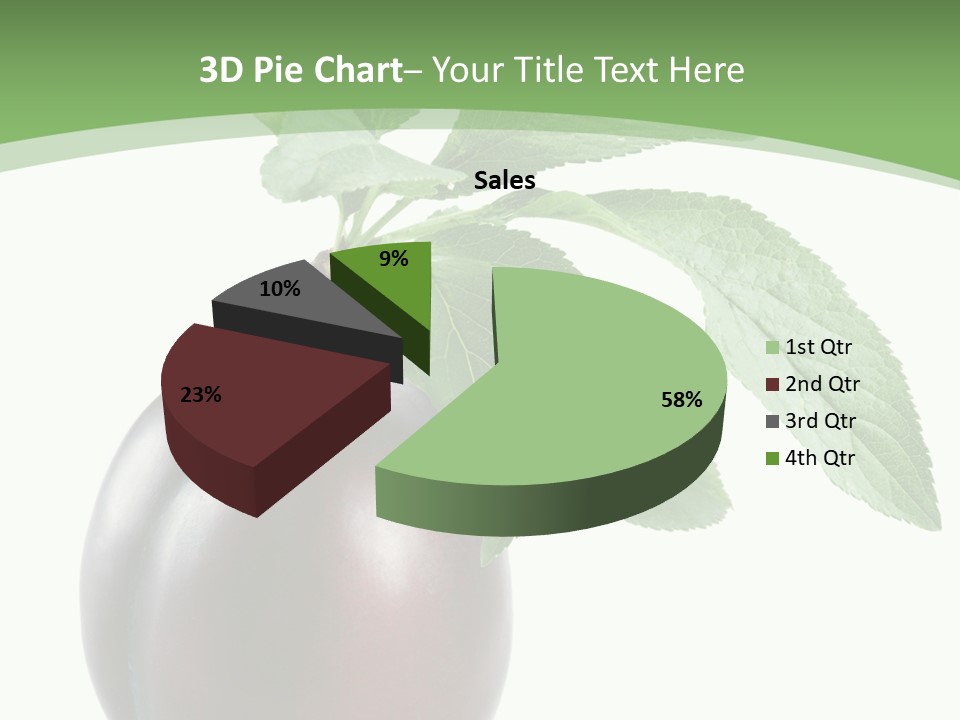 3D Pie Chart– Your Title Text Here

Sales

9%

10%

23%

58%

1st Qtr
2nd Qtr
3rd Qtr
4th Qtr